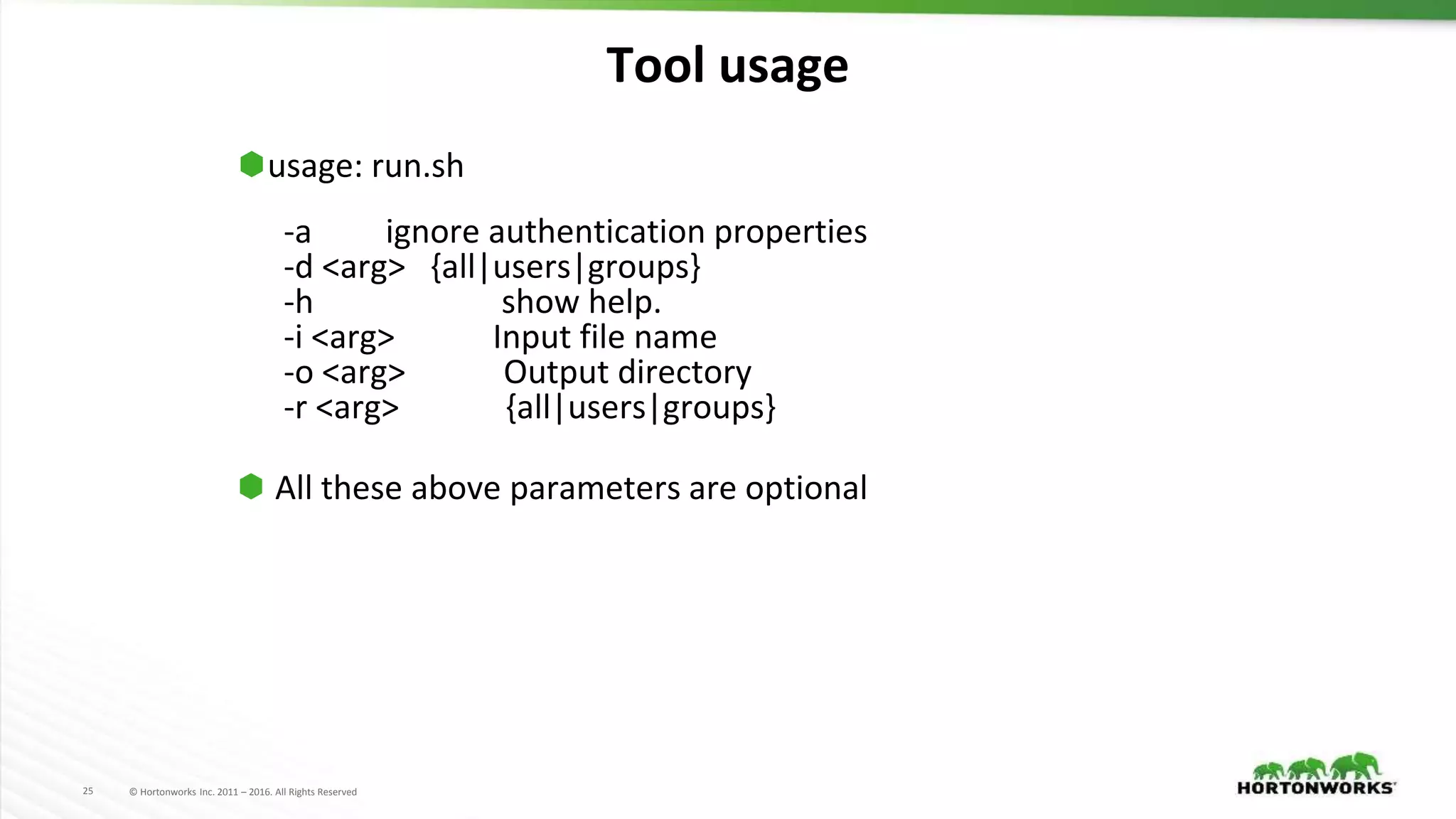 Tool usage

usage: run.sh

-a ignore authentication properties
-d <arg> {all|users|groups}
-h show help.
-i <arg> Input file name
-o <arg> Output directory
-r <arg> {all|users|groups}

All these above parameters are optional

25 © Hortonworks Inc. 2011 – 2016. All Rights Reserved

HORTONWORKS